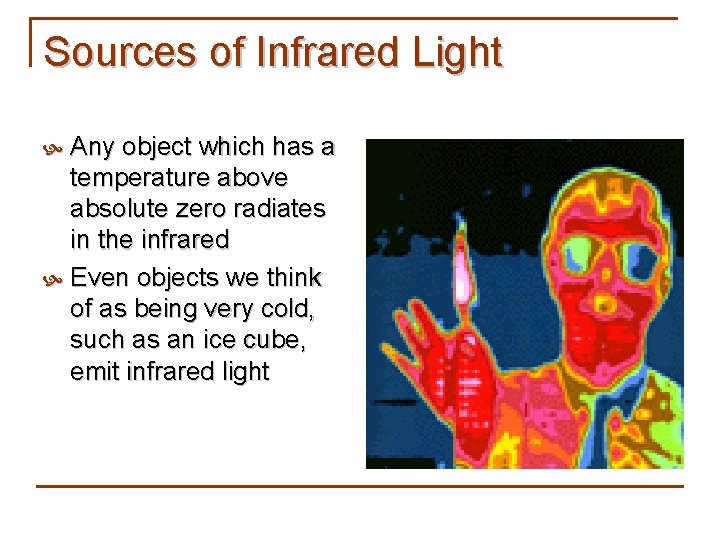 Sources of Infrared Light

Any object which has a temperature above absolute zero radiates in the infrared

Even objects we think of as being very cold, such as an ice cube, emit infrared light